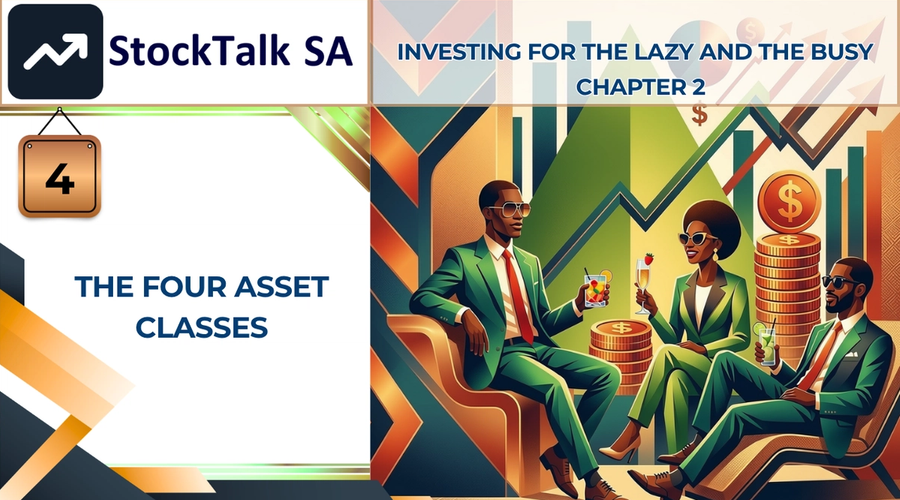 StockTalk SA

INVESTING FOR THE LAZY AND THE BUSY
CHAPTER 2

4

THE FOUR ASSET CLASSES

$

$

$

$